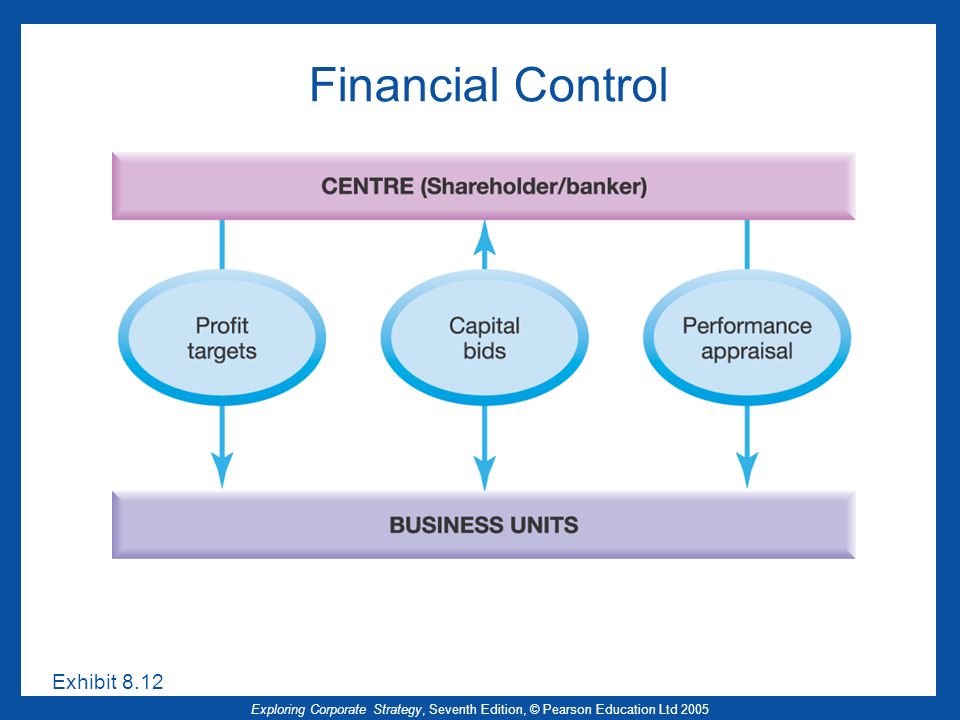 Financial Control

CENTRE (Shareholder/banker)

Profit targets

Capital bids

Performance appraisal

BUSINESS UNITS

Exhibit 8.12

Exploring Corporate Strategy, Seventh Edition, © Pearson Education Ltd 2005